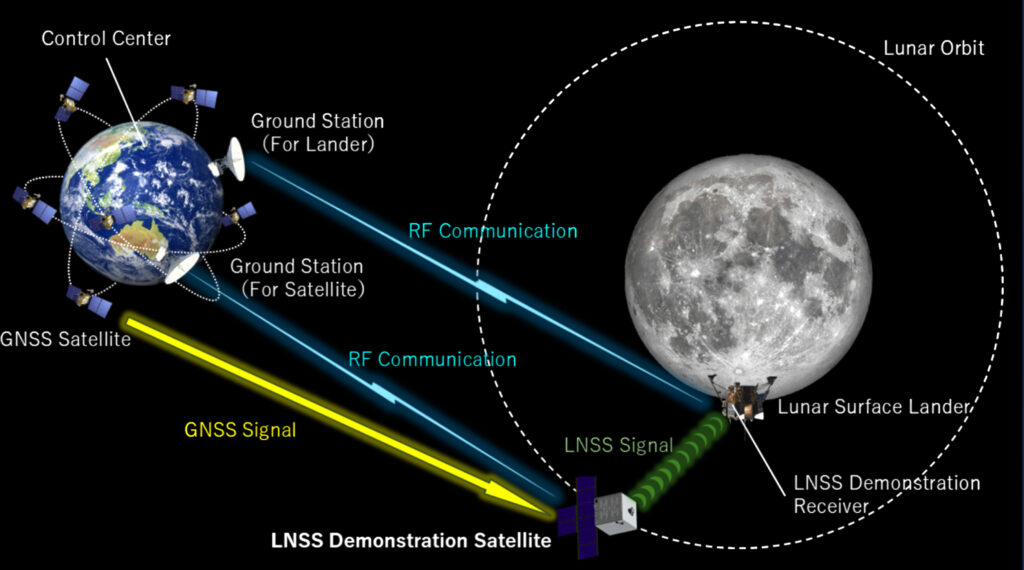 Control Center

Lunar Orbit

Ground Station (For Lander)

RF Communication

Ground Station (For Satellite)

GNSS Satellite

RF Communication

GNSS Signal

LNSS Signal

Lunar Surface Lander

LNSS Demonstration Receiver

LNSS Demonstration Satellite